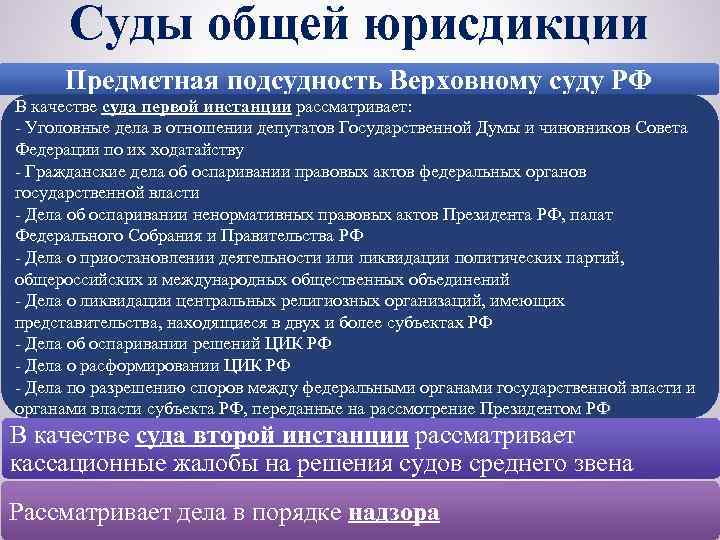 Суды общей юрисдикции

Предметная подсудность Верховному суду РФ

В качестве суда первой инстанции рассматривает:
- Уголовные дела в отношении депутатов Государственной Думы и чиновников Совета Федерации по их ходатайству
- Гражданские дела об оспаривании правовых актов федеральных органов государственной власти
- Дела об оспаривании ненормативных правовых актов Президента РФ, палат Федерального Собрания и Правительства РФ
- Дела о приостановлении деятельности или ликвидации политических партий, общероссийских и международных общественных объединений
- Дела о ликвидации центральных религиозных организаций, имеющих представительства, находящиеся в двух и более субъектах РФ
- Дела об оспаривании решений ЦИК РФ
- Дела о расформировании ЦИК РФ
- Дела по разрешению споров между федеральными органами государственной власти и органами власти субъекта РФ, переданные на рассмотрение Президентом РФ

В качестве суда второй инстанции рассматривает кассационные жалобы на решения судов среднего звена

Рассматривает дела в порядке надзора